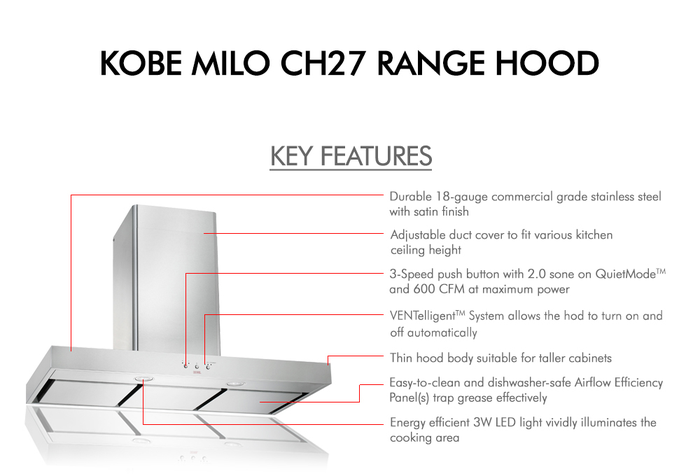 KOBE MILO CH27 RANGE HOOD

KEY FEATURES

Durable 18-gauge commercial grade stainless steel with satin finish

Adjustable duct cover to fit various kitchen ceiling height

3-Speed push button with 2.0 sone on QuietMode™ and 600 CFM at maximum power

VENTelligent™ System allows the hod to turn on and off automatically

Thin hood body suitable for taller cabinets

Easy-to-clean and dishwasher-safe Airflow Efficiency Panel(s) trap grease effectively

Energy efficient 3W LED light vividly illuminates the cooking area